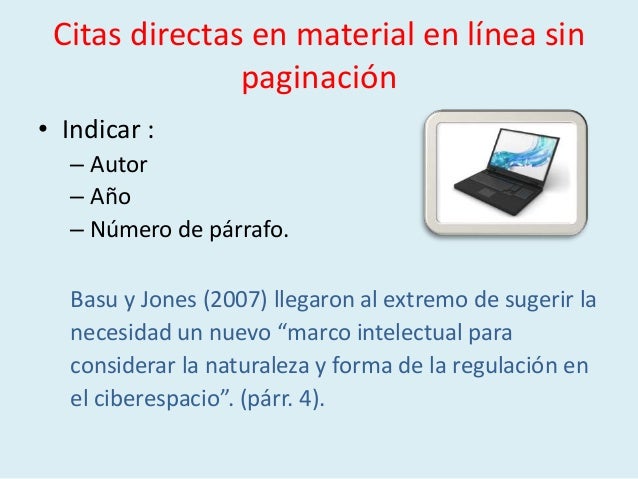 Citas directas en material en línea sin paginación

• Indicar :
– Autor
– Año
– Número de párrafo.

Basu y Jones (2007) llegaron al extremo de sugerir la necesidad un nuevo “marco intelectual para considerar la naturaleza y forma de la regulación en el ciberespacio”. (párr. 4).